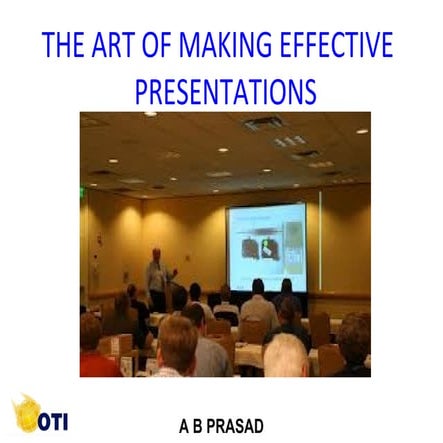 THE ART OF MAKING EFFECTIVE PRESENTATIONS

OTI

A B PRASAD